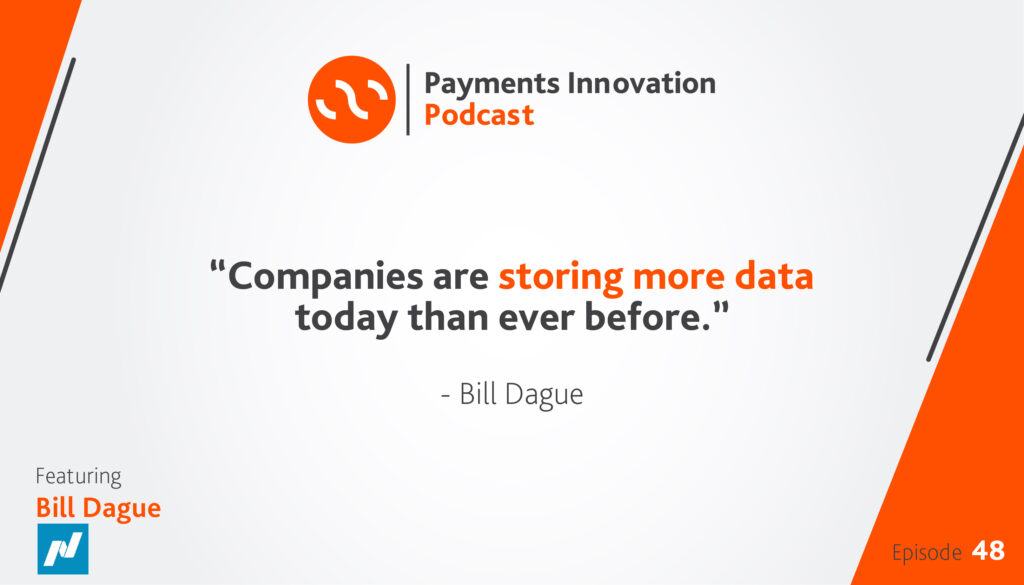 Payments Innovation
Podcast

"Companies are storing more data today than ever before."

- Bill Dague

Featuring
Bill Dague

Episode 48